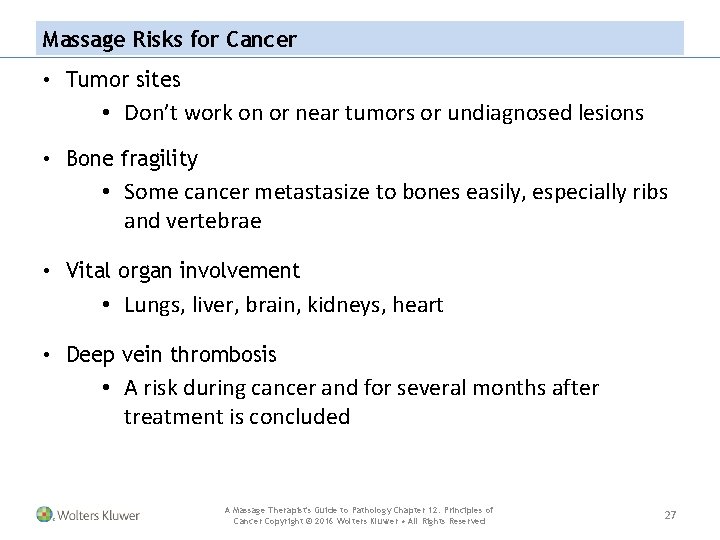 Massage Risks for Cancer

• Tumor sites
  • Don't work on or near tumors or undiagnosed lesions

• Bone fragility
  • Some cancer metastasize to bones easily, especially ribs and vertebrae

• Vital organ involvement
  • Lungs, liver, brain, kidneys, heart

• Deep vein thrombosis
  • A risk during cancer and for several months after treatment is concluded

Wolters Kluwer

A Massage Therapist's Guide to Pathology Chapter 12. Principles of Cancer Copyright © 2016 Wolters Kluwer • All Rights Reserved

27